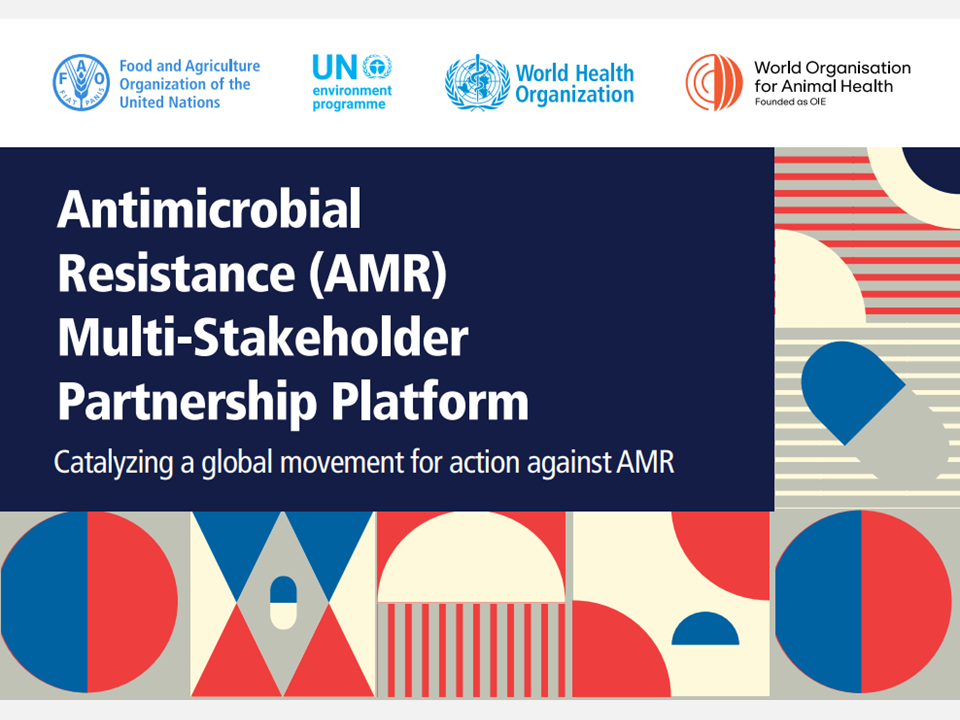 FAO FIAT PANIS

Food and Agriculture Organization of the United Nations

UN environment programme

World Health Organization

World Organisation for Animal Health
Founded as OIE

Antimicrobial Resistance (AMR) Multi-Stakeholder Partnership Platform

Catalyzing a global movement for action against AMR